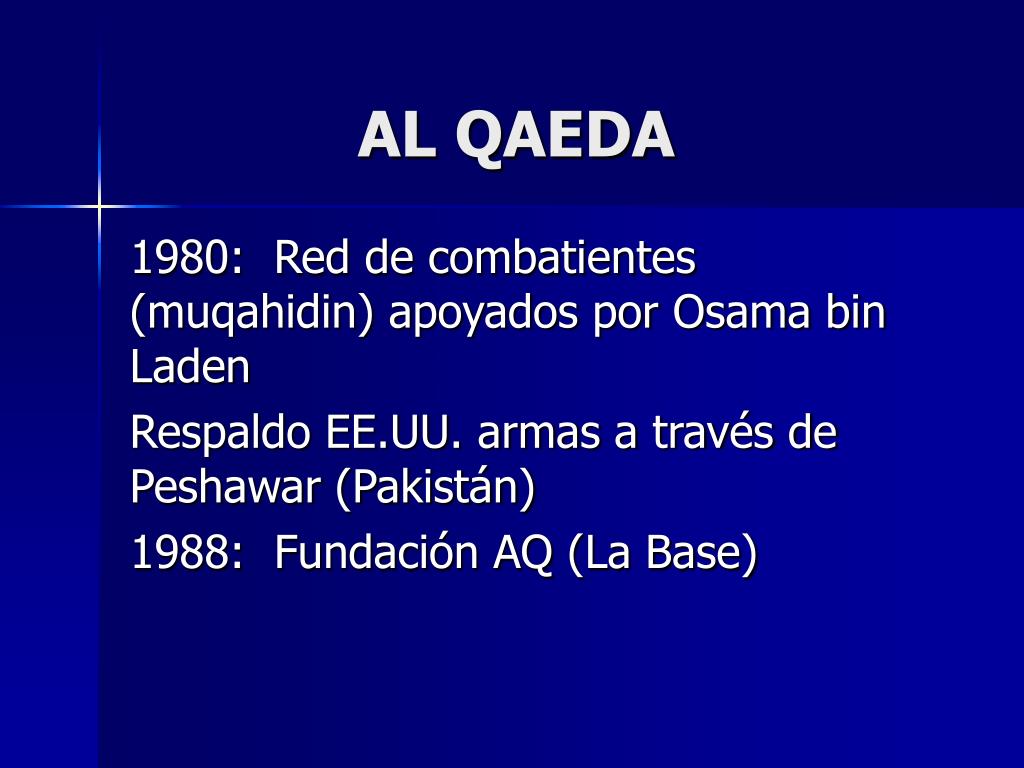 AL QAEDA

1980: Red de combatientes (muqahidin) apoyados por Osama bin Laden

Respaldo EE.UU. armas a través de Peshawar (Pakistán)

1988: Fundación AQ (La Base)